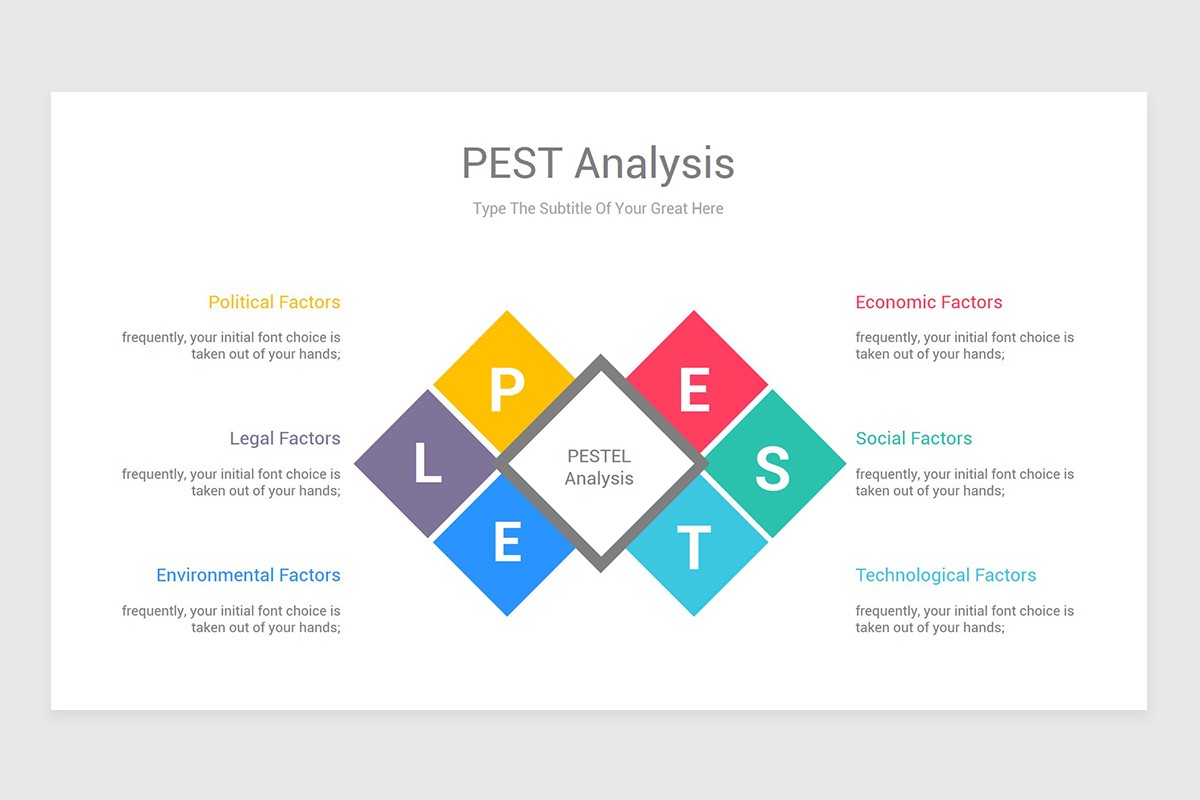 PEST Analysis

Type The Subtitle Of Your Great Here

Political Factors

frequently, your initial font choice is taken out of your hands;

Legal Factors

frequently, your initial font choice is taken out of your hands;

Environmental Factors

frequently, your initial font choice is taken out of your hands;

P

L

E

PESTEL Analysis

E

S

T

Economic Factors

frequently, your initial font choice is taken out of your hands;

Social Factors

frequently, your initial font choice is taken out of your hands;

Technological Factors

frequently, your initial font choice is taken out of your hands;